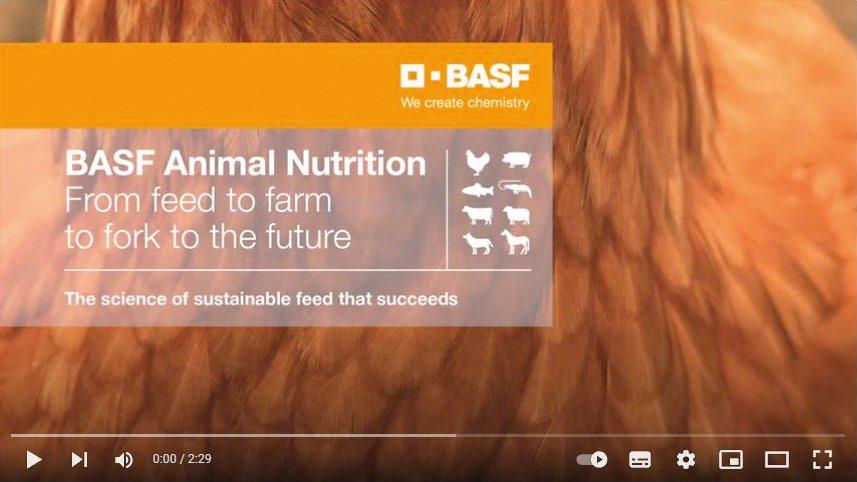 BASF
We create chemistry

BASF Animal Nutrition
From feed to farm to fork to the future

The science of sustainable feed that succeeds

0:00 / 2:29